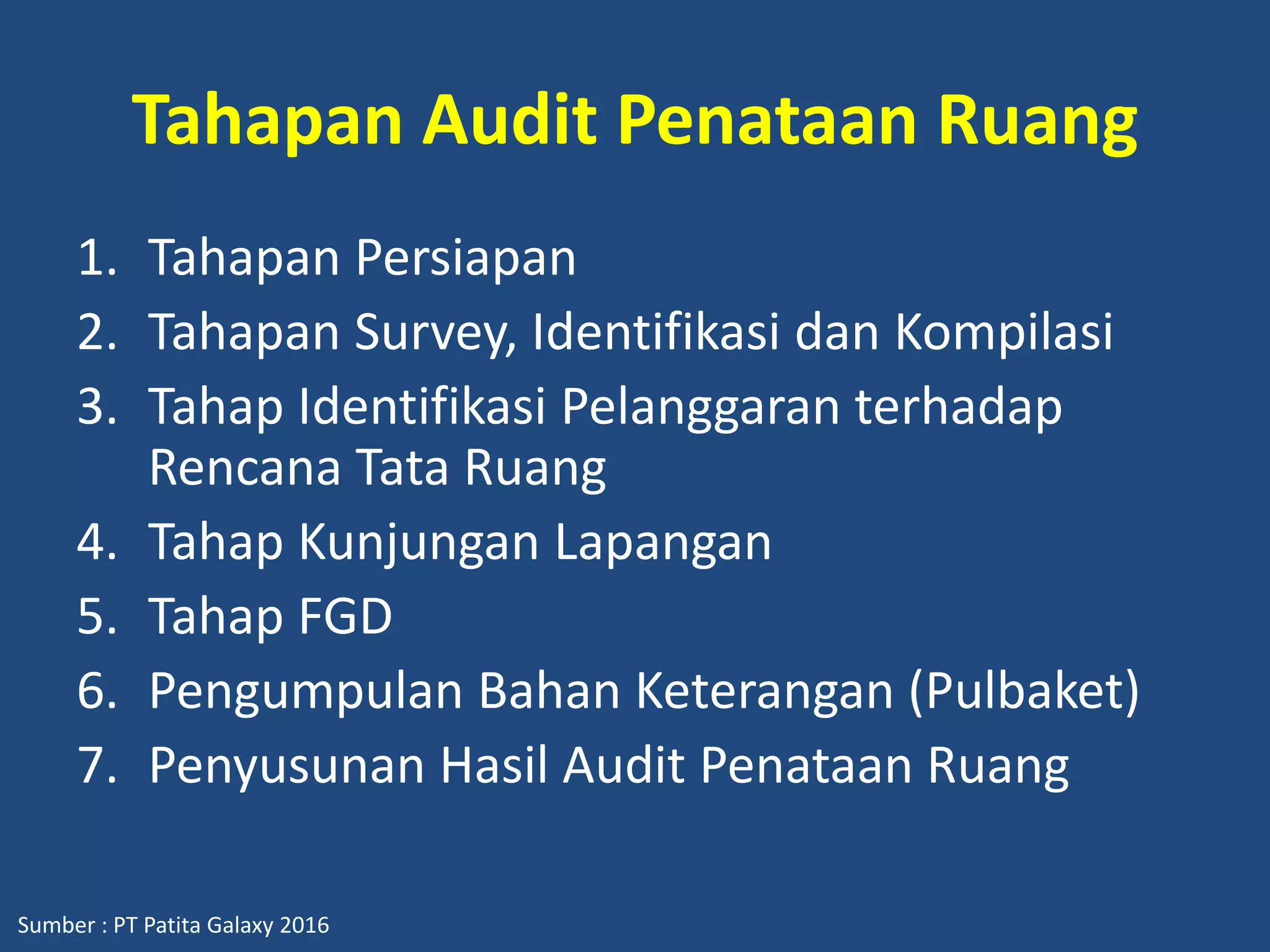 Tahapan Audit Penataan Ruang

1. Tahapan Persiapan
2. Tahapan Survey, Identifikasi dan Kompilasi
3. Tahap Identifikasi Pelanggaran terhadap Rencana Tata Ruang
4. Tahap Kunjungan Lapangan
5. Tahap FGD
6. Pengumpulan Bahan Keterangan (Pulbaket)
7. Penyusunan Hasil Audit Penataan Ruang

Sumber : PT Patita Galaxy 2016